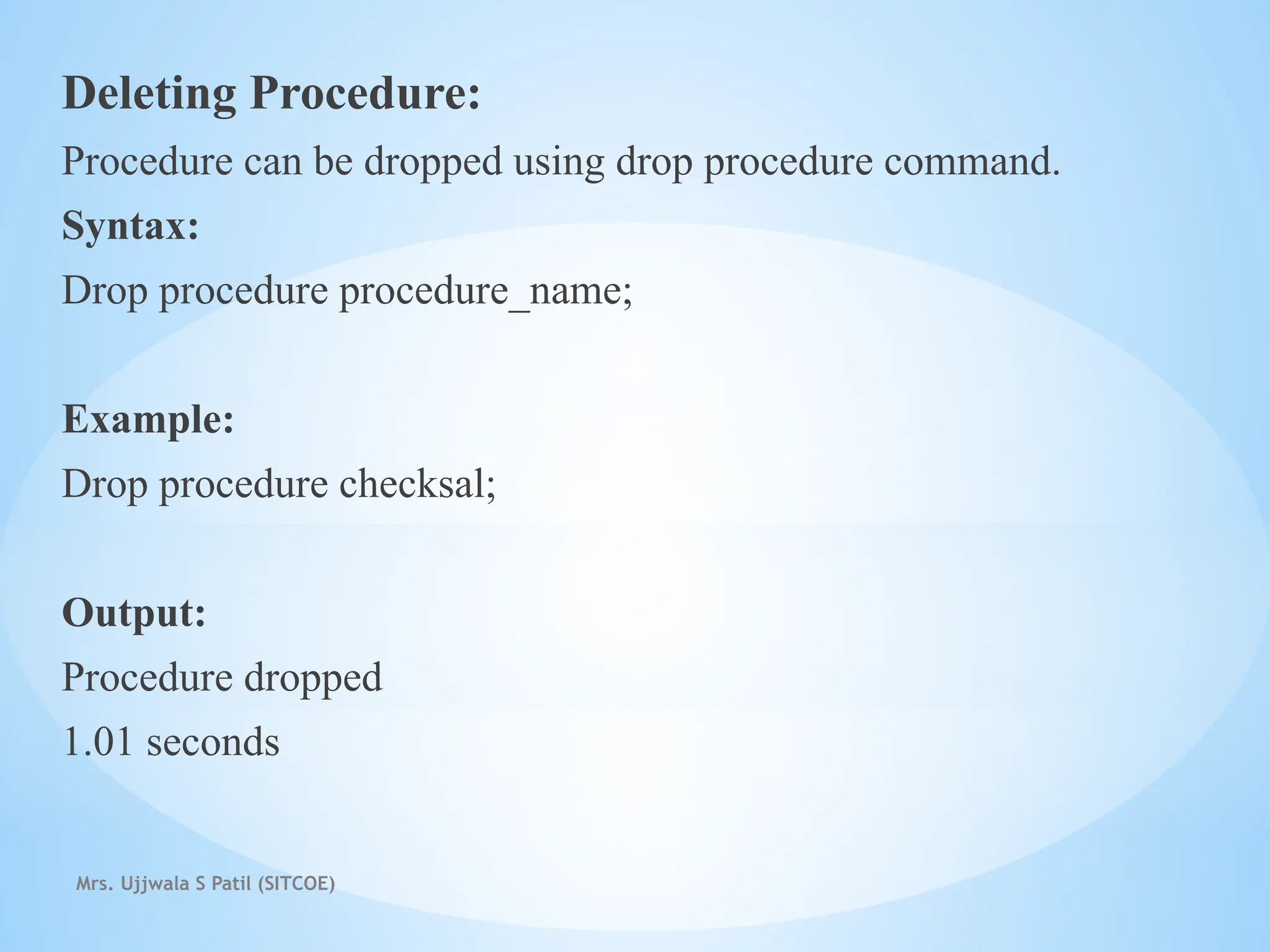 Deleting Procedure:

Procedure can be dropped using drop procedure command.

Syntax:

Drop procedure procedure_name;

Example:

Drop procedure checksal;

Output:

Procedure dropped

1.01 seconds

Mrs. Ujjwala S Patil (SITCOE)